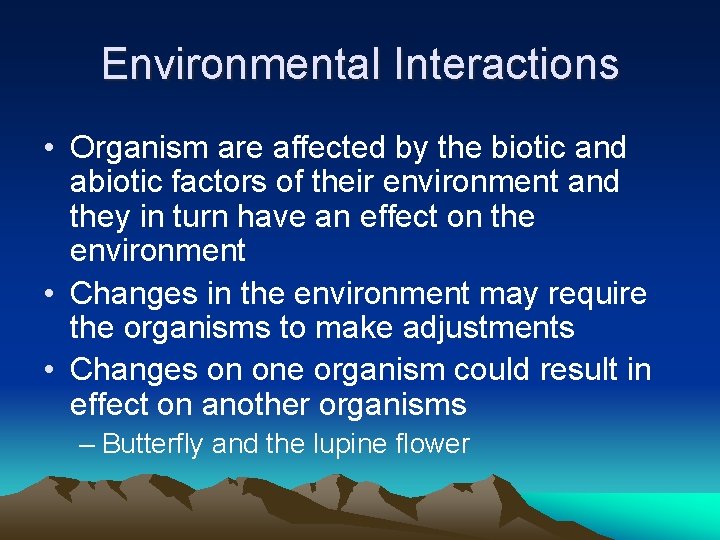 Environmental Interactions

• Organism are affected by the biotic and abiotic factors of their environment and they in turn have an effect on the environment
• Changes in the environment may require the organisms to make adjustments
• Changes on one organism could result in effect on another organisms
– Butterfly and the lupine flower